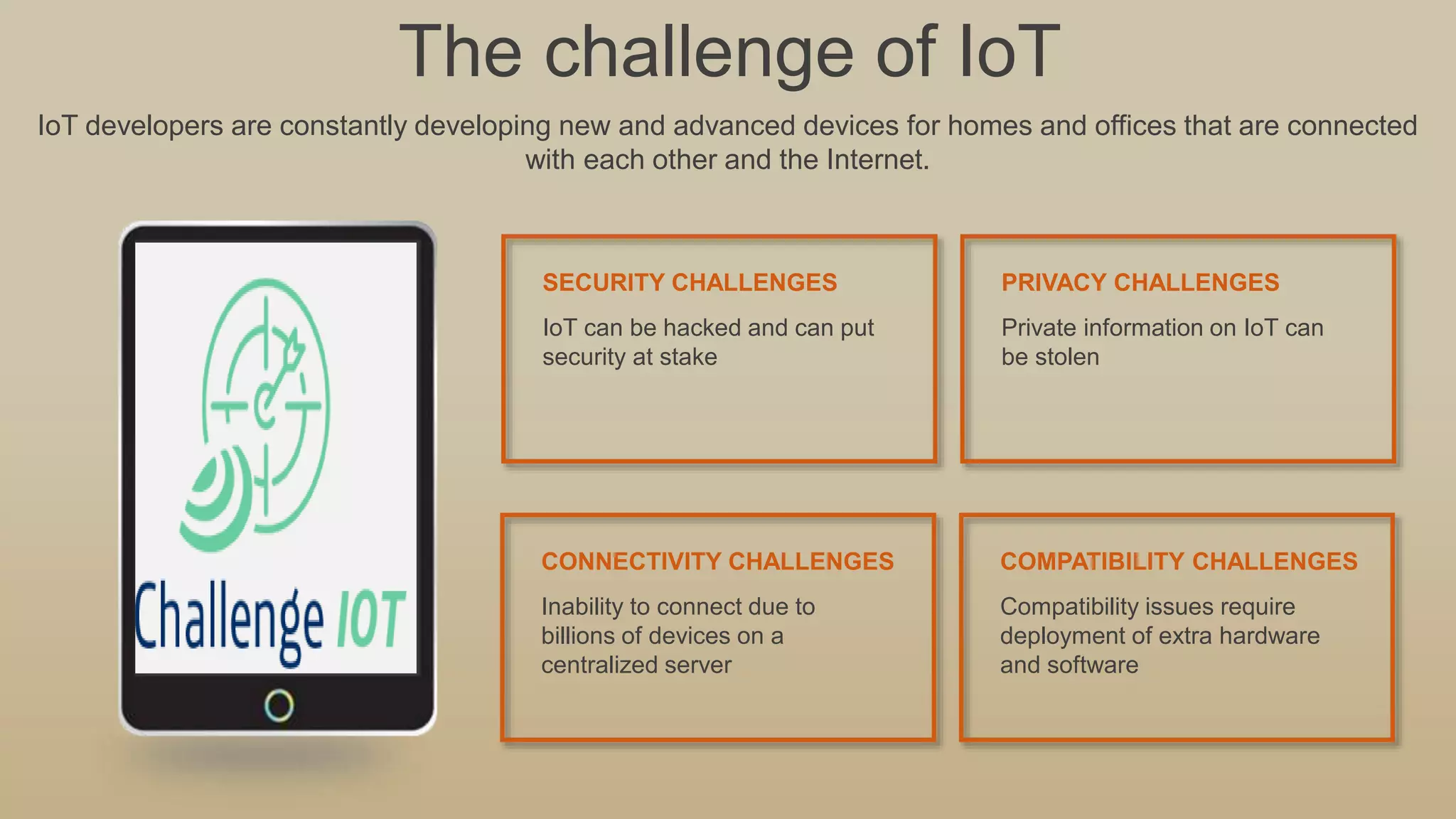 The challenge of IoT

IoT developers are constantly developing new and advanced devices for homes and offices that are connected with each other and the Internet.

Challenge IOT

SECURITY CHALLENGES

IoT can be hacked and can put security at stake

PRIVACY CHALLENGES

Private information on IoT can be stolen

CONNECTIVITY CHALLENGES

Inability to connect due to billions of devices on a centralized server

COMPATIBILITY CHALLENGES

Compatibility issues require deployment of extra hardware and software